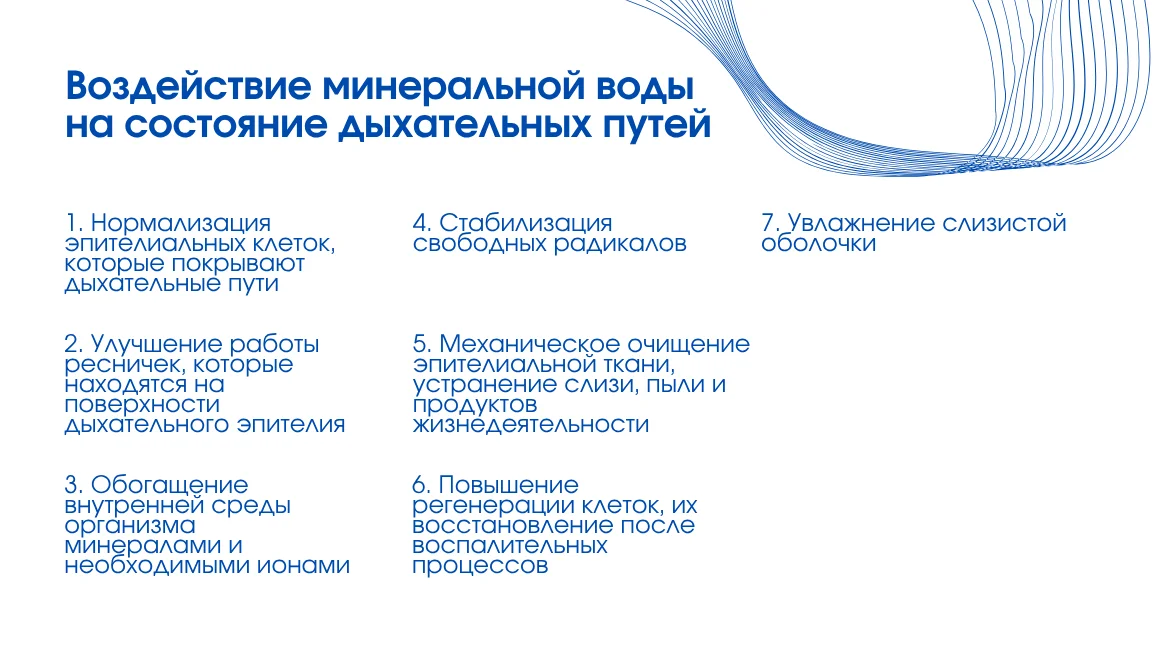 Воздействие минеральной воды на состояние дыхательных путей

1. Нормализация эпителиальных клеток, которые покрывают дыхательные пути

2. Улучшение работы ресничек, которые находятся на поверхности дыхательного эпителия

3. Обогащение внутренней среды организма минералами и необходимыми ионами

4. Стабилизация свободных радикалов

5. Механическое очищение эпителиальной ткани, устранение слизи, пыли и продуктов жизнедеятельности

6. Повышение регенерации клеток, их восстановление после воспалительных процессов

7. Увлажнение слизистой оболочки